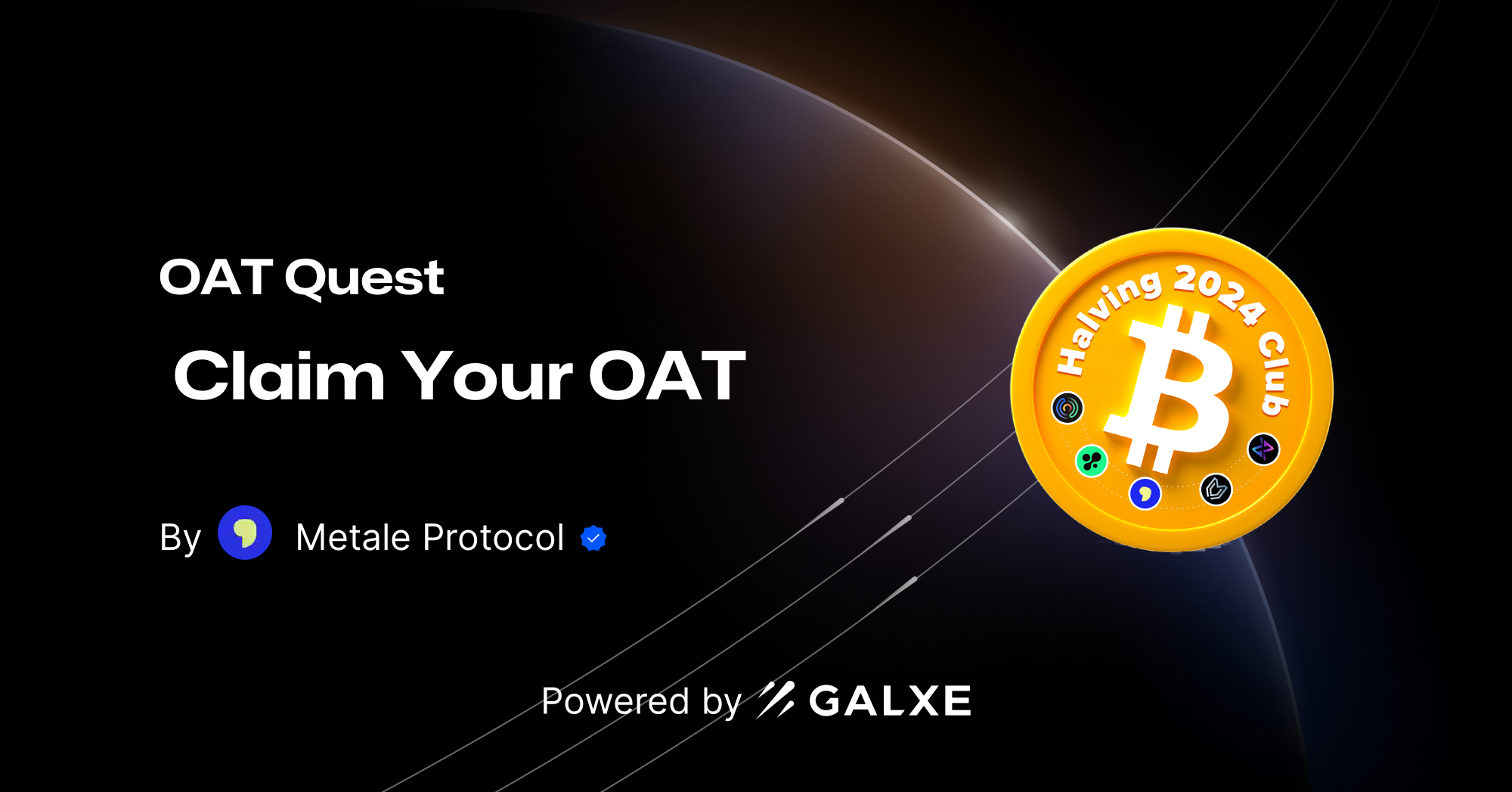 OAT Quest

Claim Your OAT

By Metale Protocol

Halving 2024 Club

Powered by GALXE